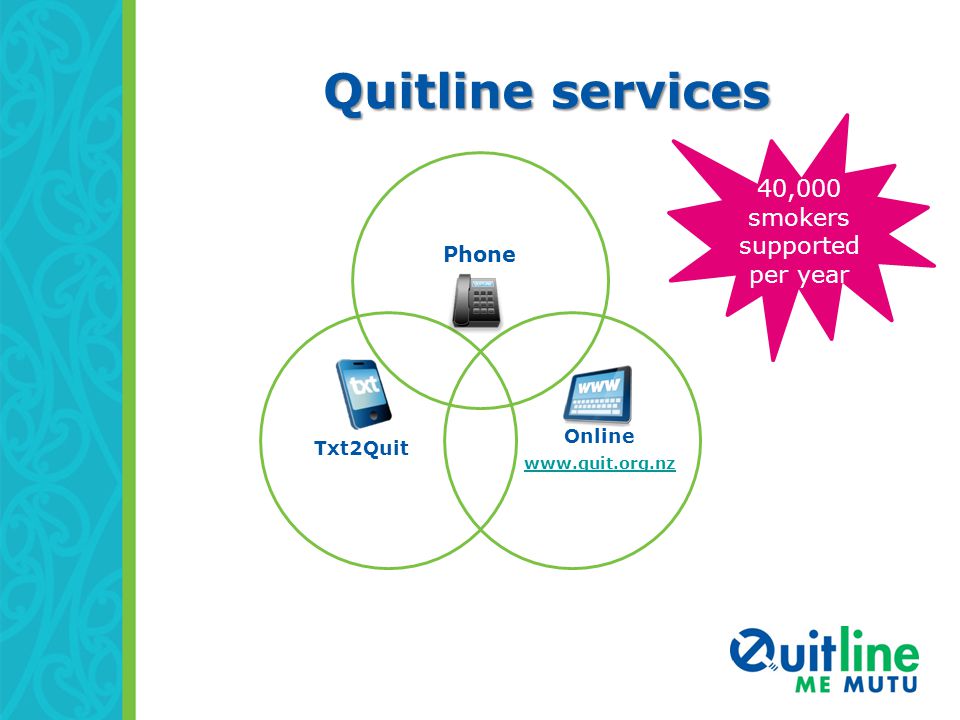 Quitline services

40,000 smokers supported per year

Phone

txt

Txt2Quit

www

Online

www.quit.org.nz

Quitline
ME MUTU